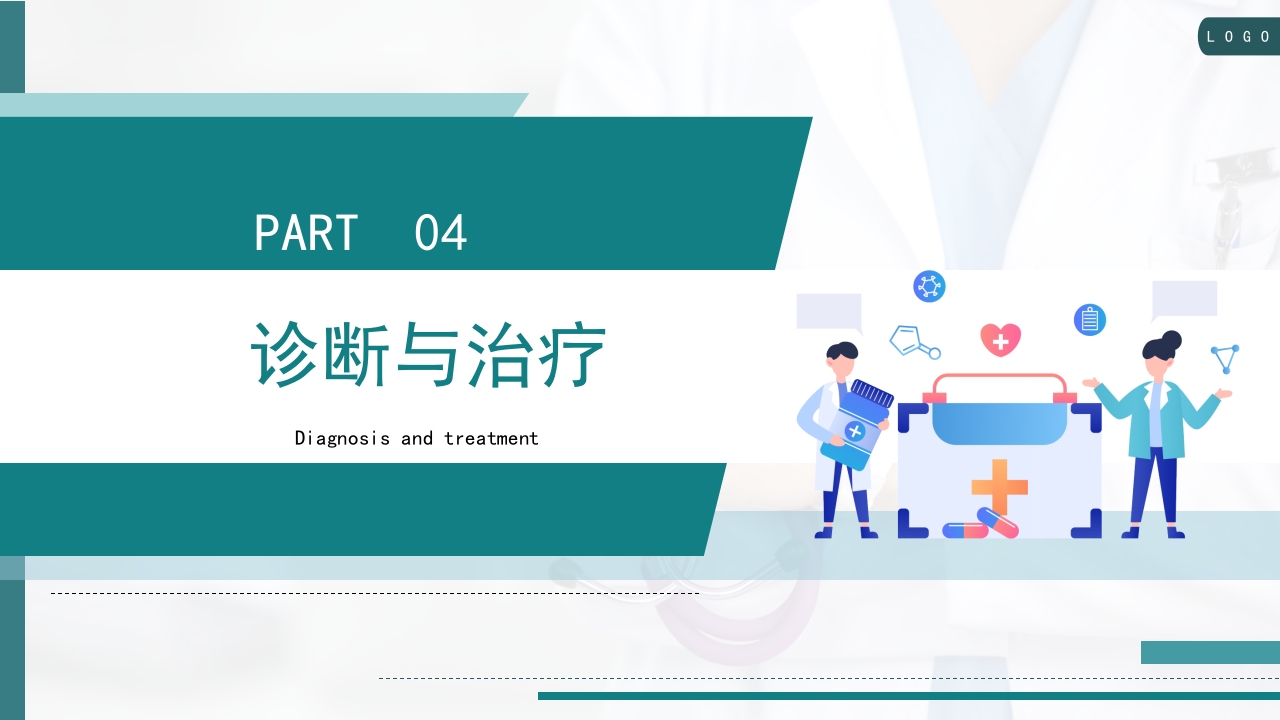 LOGO

PART 04

诊断与治疗

Diagnosis and treatment